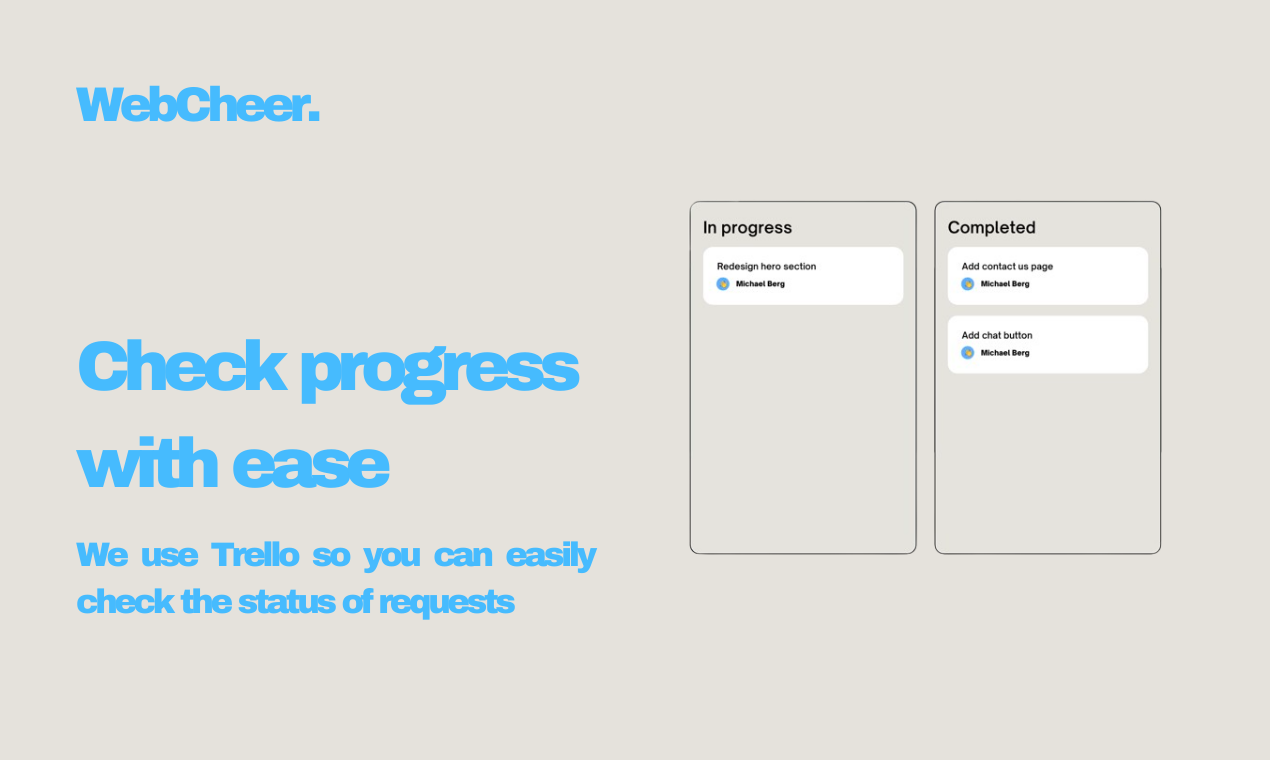 WebCheer.

Check progress with ease

We use Trello so you can easily check the status of requests

In progress

Redesign hero section
Michael Berg

Completed

Add contact us page
Michael Berg

Add chat button
Michael Berg